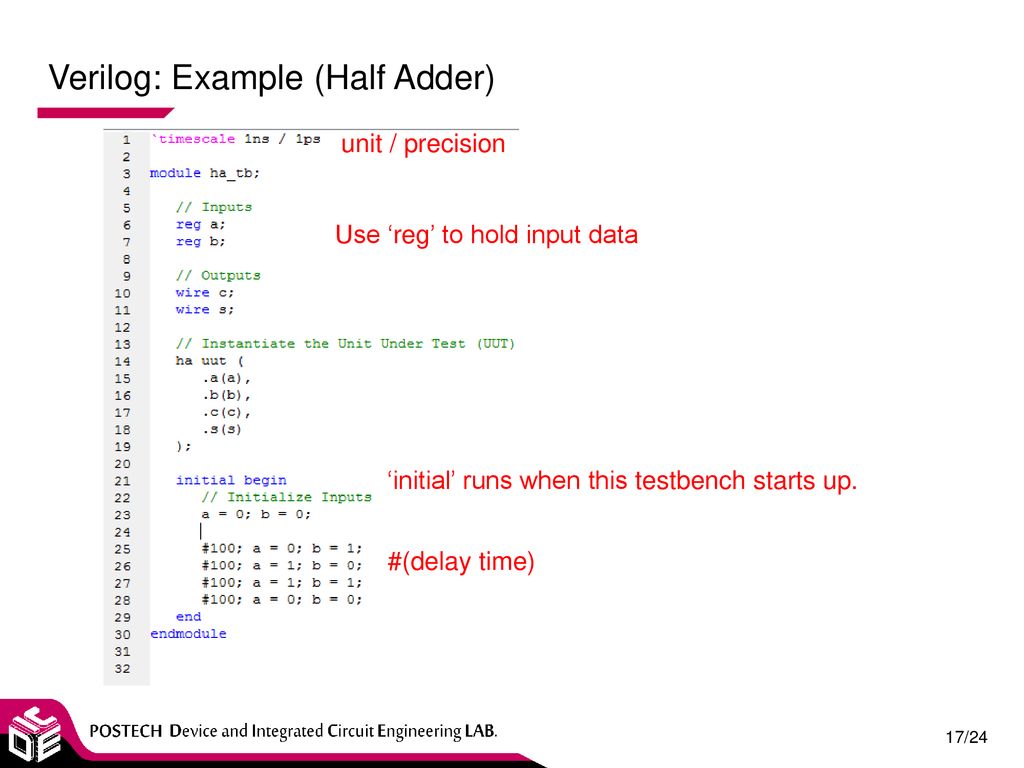 Verilog: Example (Half Adder)

1 `timescale 1ns / 1ps
2
3 module ha_tb;
4
5 // Inputs
6 reg a;
7 reg b;
8
9 // Outputs
10 wire c;
11 wire s;
12
13 // Instantiate the Unit Under Test (UUT)
14 ha uut (
15 .a(a),
16 .b(b),
17 .c(c),
18 .s(s)
19 );
20
21 initial begin
22 // Initialize Inputs
23 a = 0; b = 0;
24
25 #100; a = 0; b = 1;
26 #100; a = 1; b = 0;
27 #100; a = 1; b = 1;
28 #100; a = 0; b = 0;
29 end
30 endmodule
31
32

unit / precision

Use ‘reg’ to hold input data

‘initial’ runs when this testbench starts up.

#(delay time)

POSTECH Device and Integrated Circuit Engineering LAB.

17/24